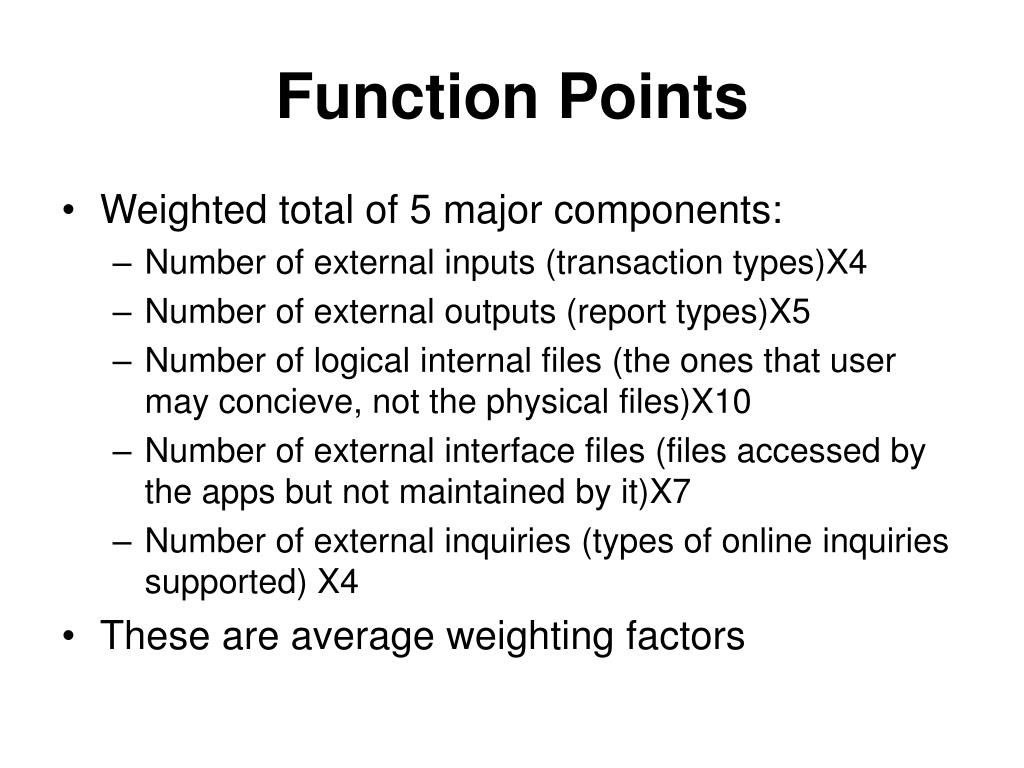 Function Points

• Weighted total of 5 major components:
– Number of external inputs (transaction types)X4
– Number of external outputs (report types)X5
– Number of logical internal files (the ones that user may concieve, not the physical files)X10
– Number of external interface files (files accessed by the apps but not maintained by it)X7
– Number of external inquiries (types of online inquiries supported) X4
• These are average weighting factors